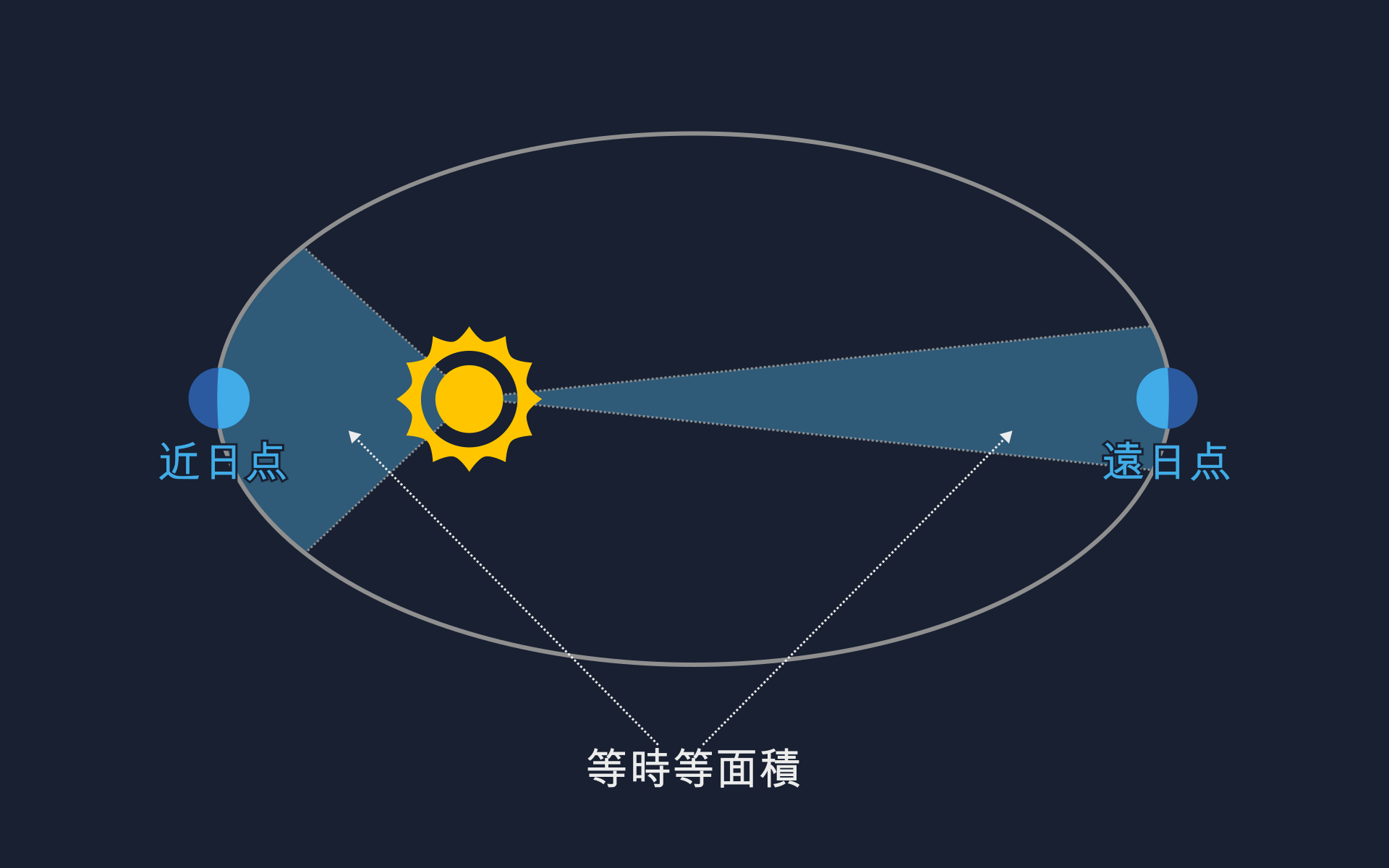 近日点

遠日点

等時等面積